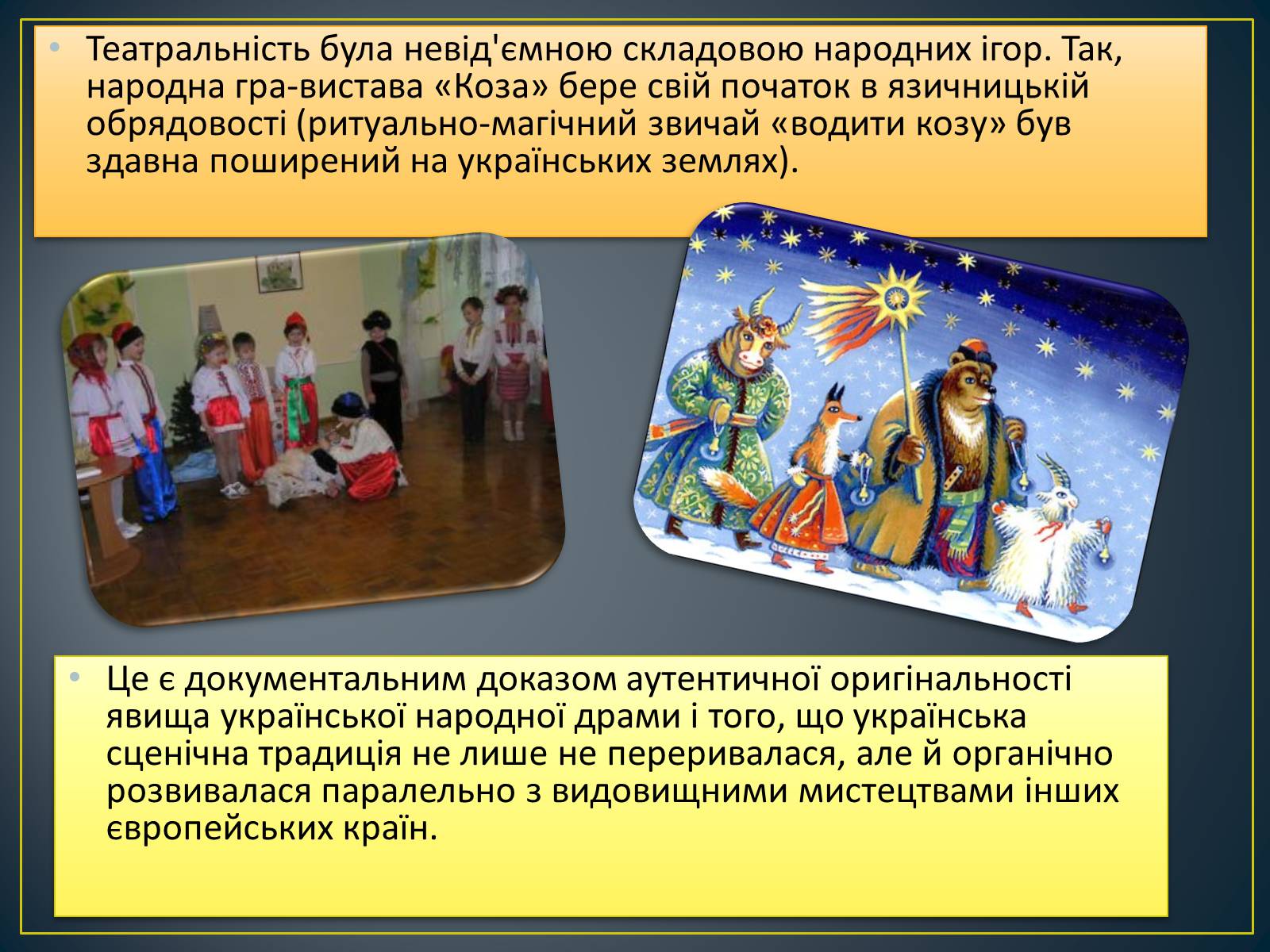 • Театральність була невід'ємною складовою народних ігор. Так, народна гра-вистава «Коза» бере свій початок в язичницькій обрядовості (ритуально-магічний звичай «водити козу» був здавна поширений на українських землях).

• Це є документальним доказом аутентичної оригінальності явища української народної драми і того, що українська сценічна традиція не лише не переривалася, але й органічно розвивалася паралельно з видовищними мистецтвами інших європейських країн.